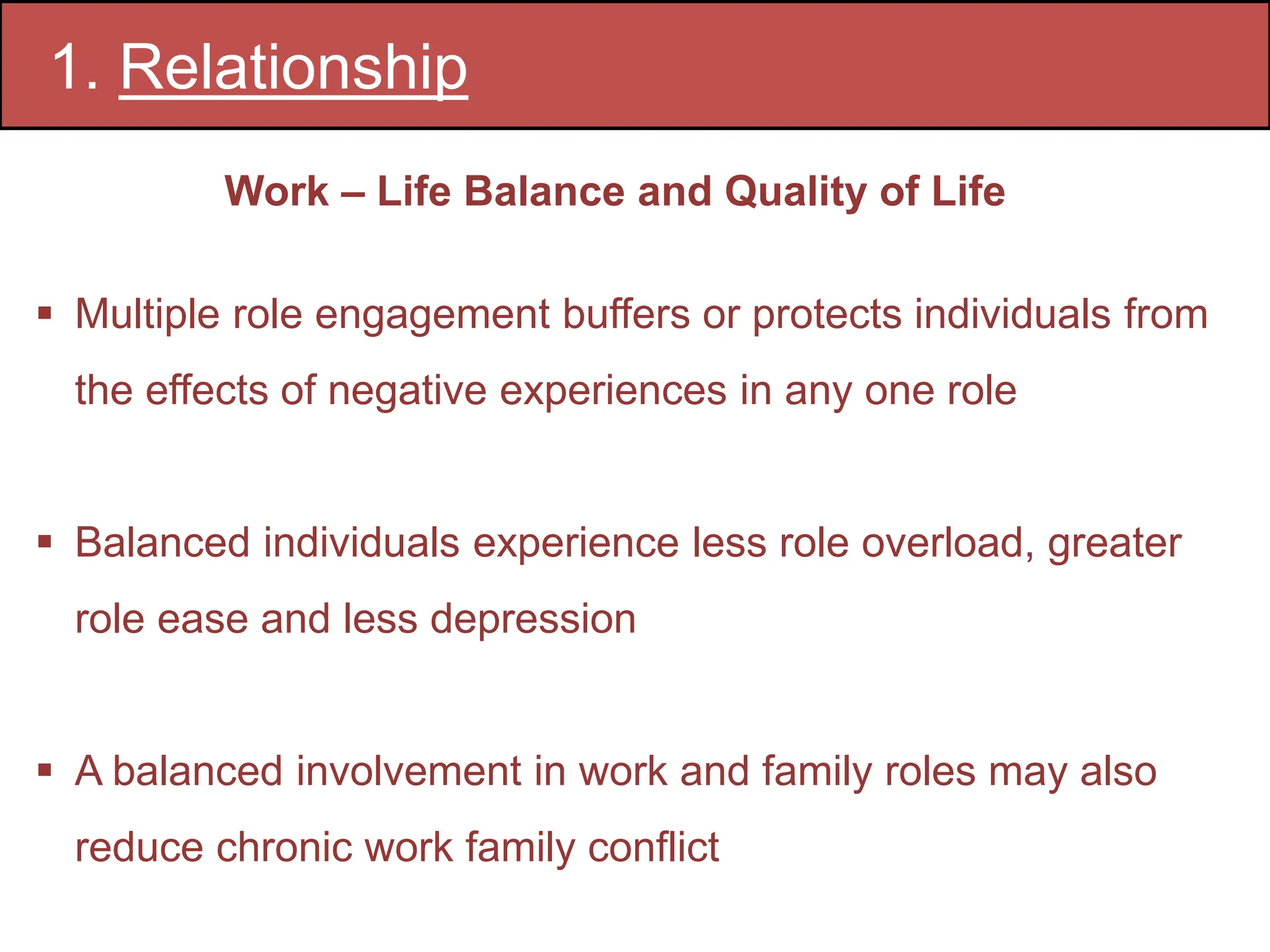 1. Relationship

Work – Life Balance and Quality of Life

▪ Multiple role engagement buffers or protects individuals from the effects of negative experiences in any one role

▪ Balanced individuals experience less role overload, greater role ease and less depression

▪ A balanced involvement in work and family roles may also reduce chronic work family conflict